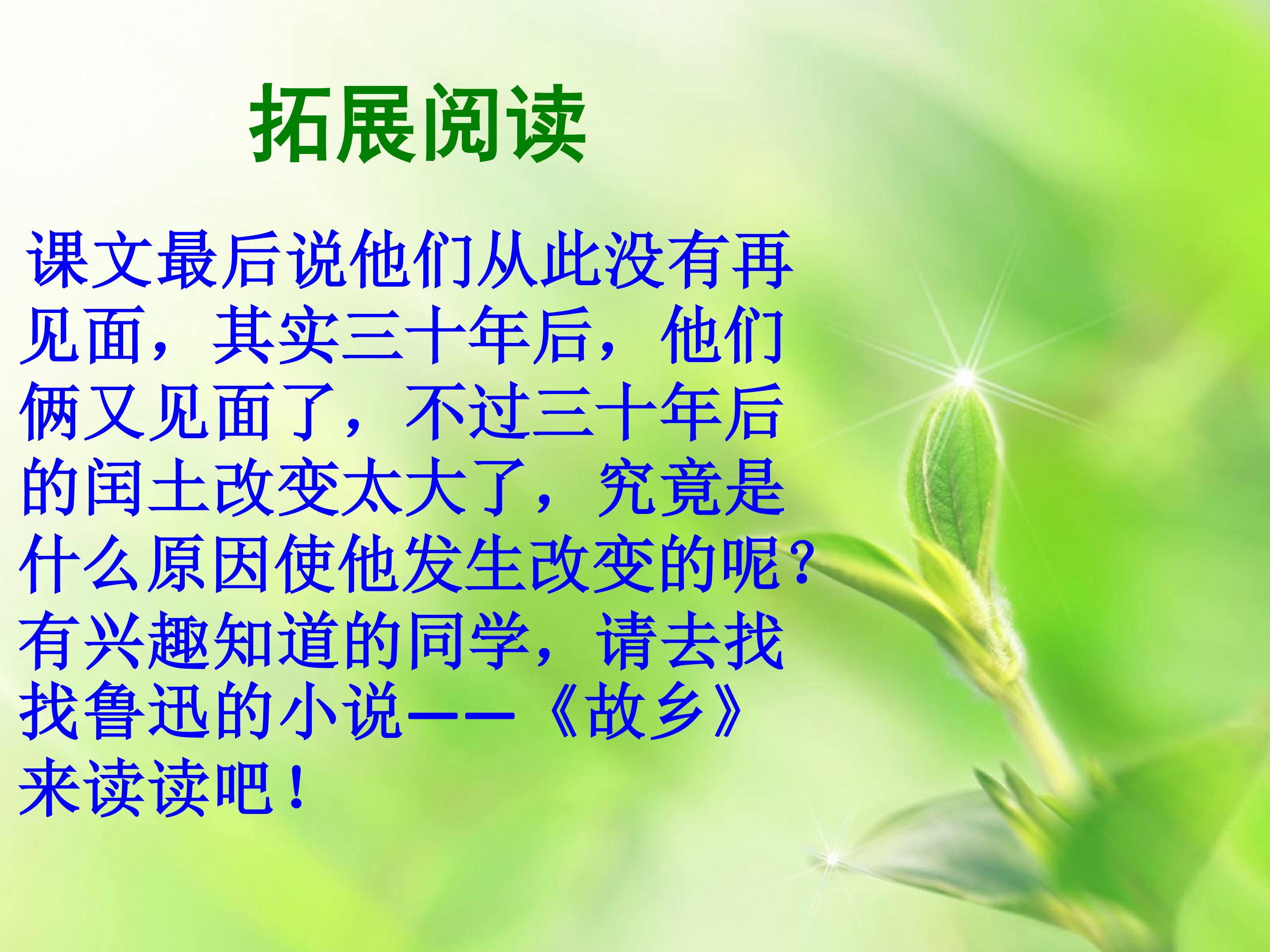 拓展阅读

课文最后说他们从此没有再见面，其实三十年后，他们俩又见面了，不过三十年后的闰土改变太大了，究竟是什么原因使他发生改变的呢？有兴趣知道的同学，请去找找鲁迅的小说——《故乡》来读读吧！